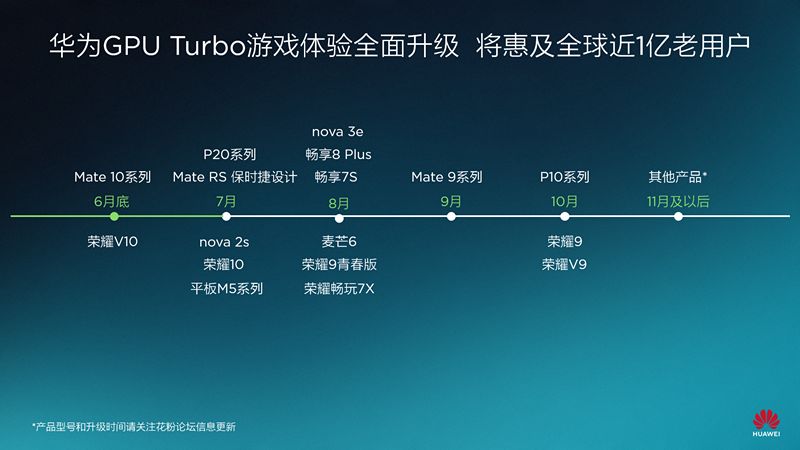 华为GPU Turbo游戏体验全面升级 将惠及全球近1亿老用户

Mate 10系列
6月底
荣耀V10

P20系列
Mate RS 保时捷设计
7月
nova 2s
荣耀10
平板M5系列

nova 3e
畅享8 Plus
畅享7S
8月
麦芒6
荣耀9青春版
荣耀畅玩7X

Mate 9系列
9月

P10系列
10月
荣耀9
荣耀V9

其他产品*
11月及以后

*产品型号和升级时间请关注花粉论坛信息更新

HUAWEI